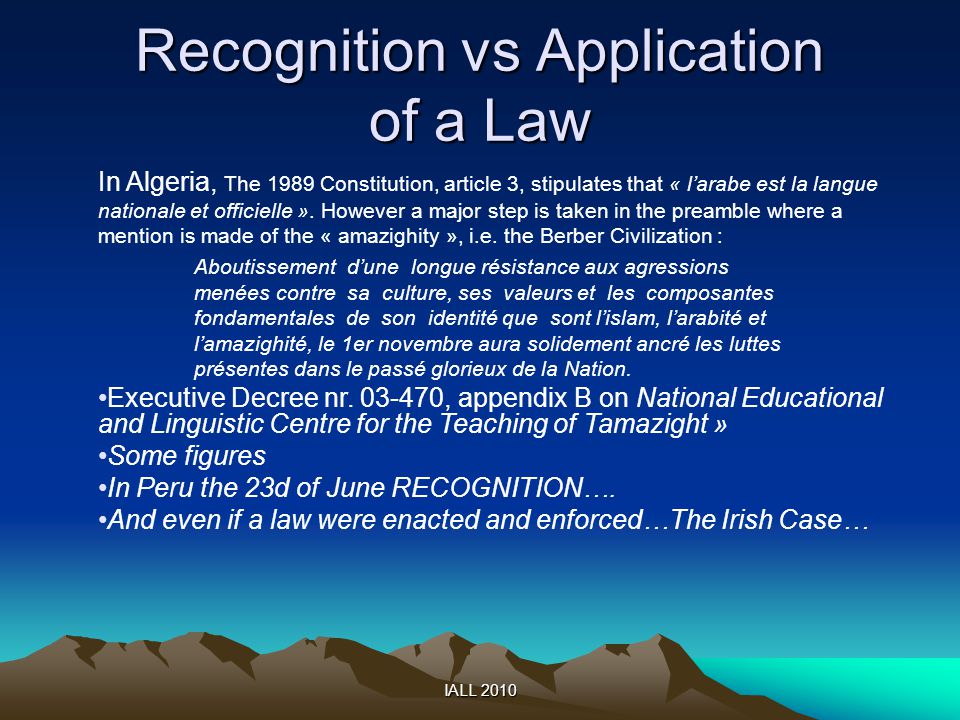 Recognition vs Application of a Law

In Algeria, The 1989 Constitution, article 3, stipulates that « l'arabe est la langue nationale et officielle ». However a major step is taken in the preamble where a mention is made of the « amazighity », i.e. the Berber Civilization :

Aboutissement d'une longue résistance aux agressions menées contre sa culture, ses valeurs et les composantes fondamentales de son identité que sont l'islam, l'arabité et l'amazighité, le 1er novembre aura solidement ancré les luttes présentes dans le passé glorieux de la Nation.

•Executive Decree nr. 03-470, appendix B on National Educational and Linguistic Centre for the Teaching of Tamazight »
•Some figures
•In Peru the 23d of June RECOGNITION….
•And even if a law were enacted and enforced…The Irish Case…

IALL 2010